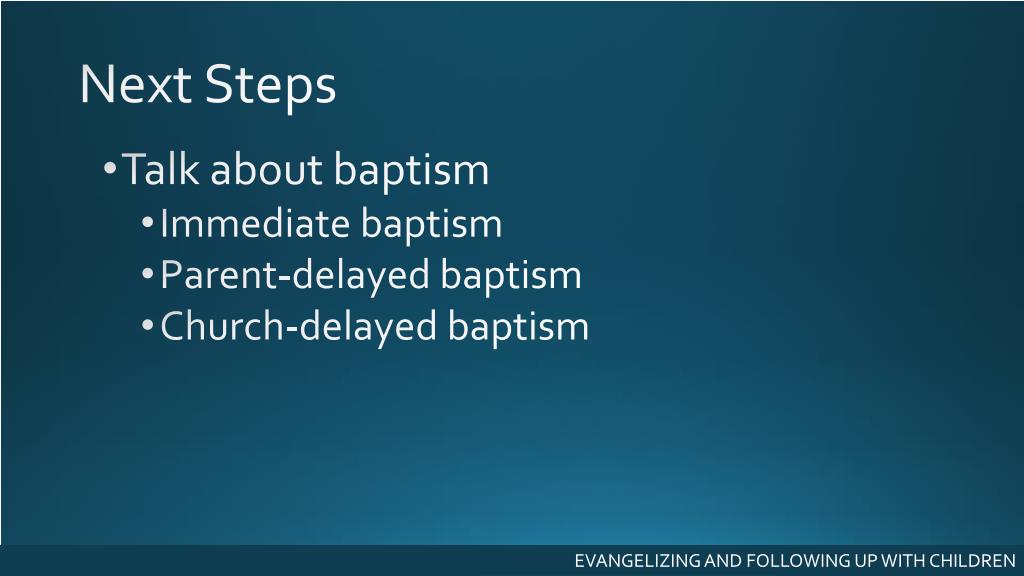 Next Steps

• Talk about baptism
  • Immediate baptism
  • Parent-delayed baptism
  • Church-delayed baptism

EVANGELIZING AND FOLLOWING UP WITH CHILDREN